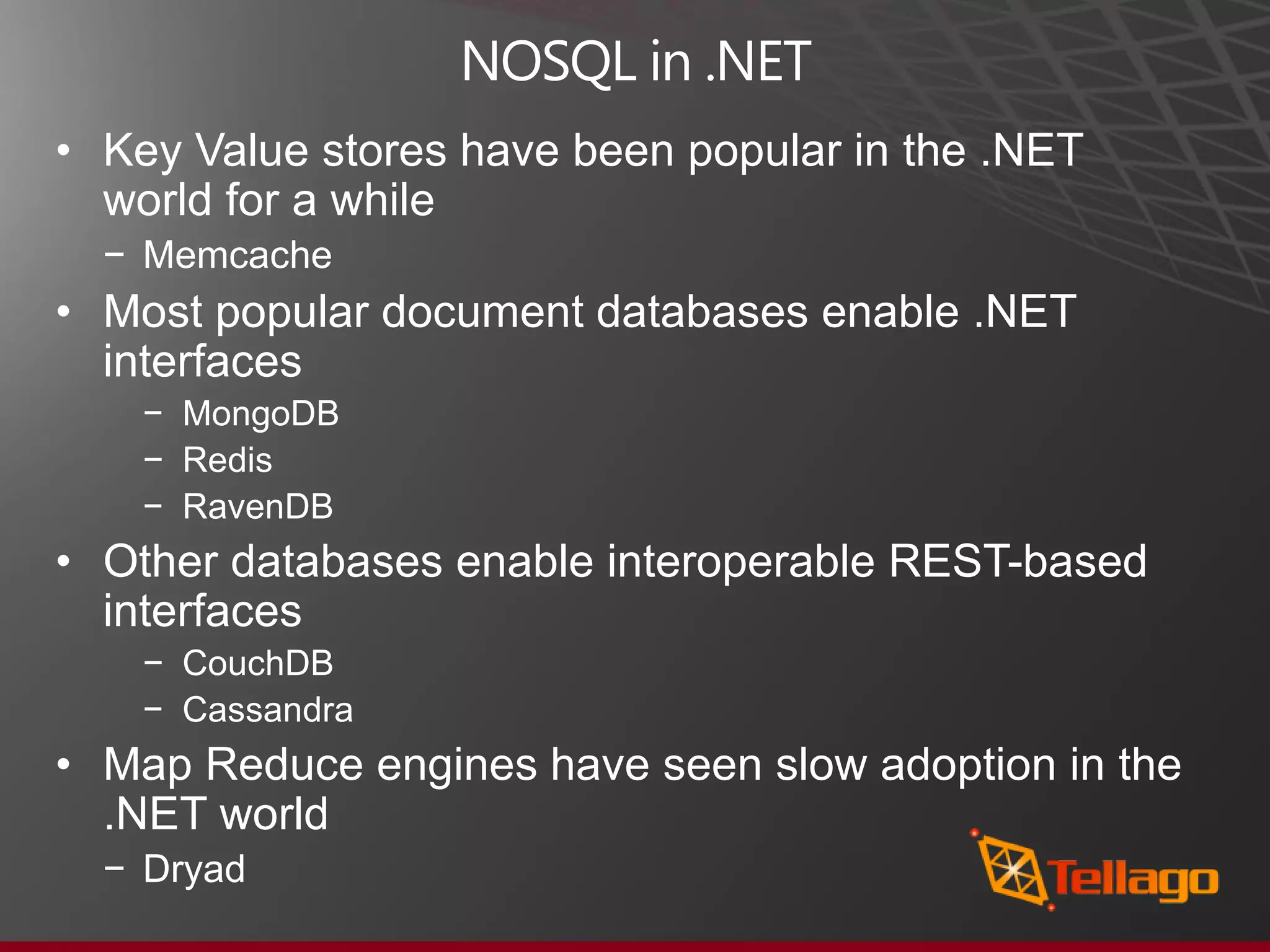 NOSQL in .NET

• Key Value stores have been popular in the .NET world for a while
  − Memcache
• Most popular document databases enable .NET interfaces
  − MongoDB
  − Redis
  − RavenDB
• Other databases enable interoperable REST-based interfaces
  − CouchDB
  − Cassandra
• Map Reduce engines have seen slow adoption in the .NET world
  − Dryad

Tellago